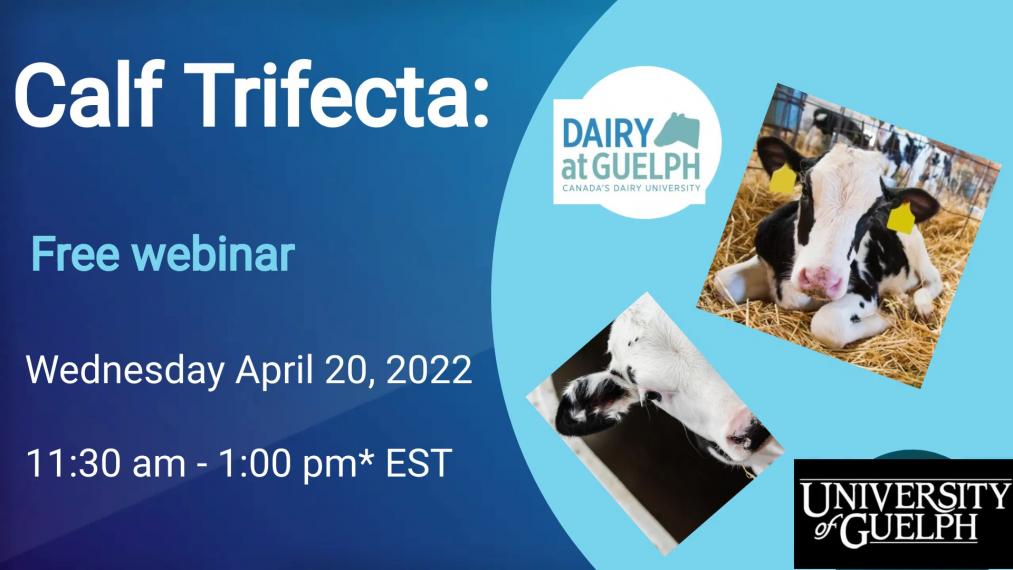 Calf Trifecta:

Free webinar

Wednesday April 20, 2022

11:30 am - 1:00 pm* EST

DAIRY at GUELPH
CANADA'S DAIRY UNIVERSITY

UNIVERSITY of GUELPH